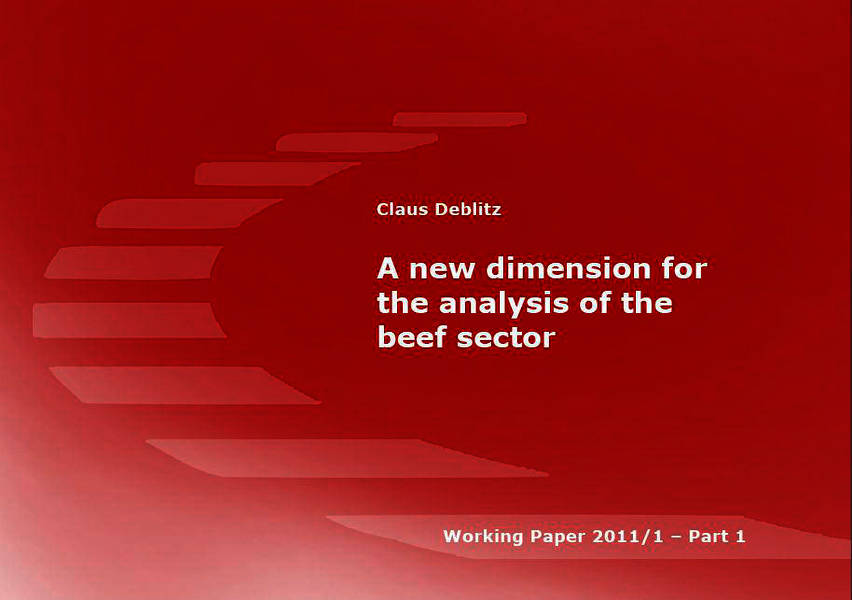 Claus Deblitz

A new dimension for the analysis of the beef sector

Working Paper 2011/1 – Part 1